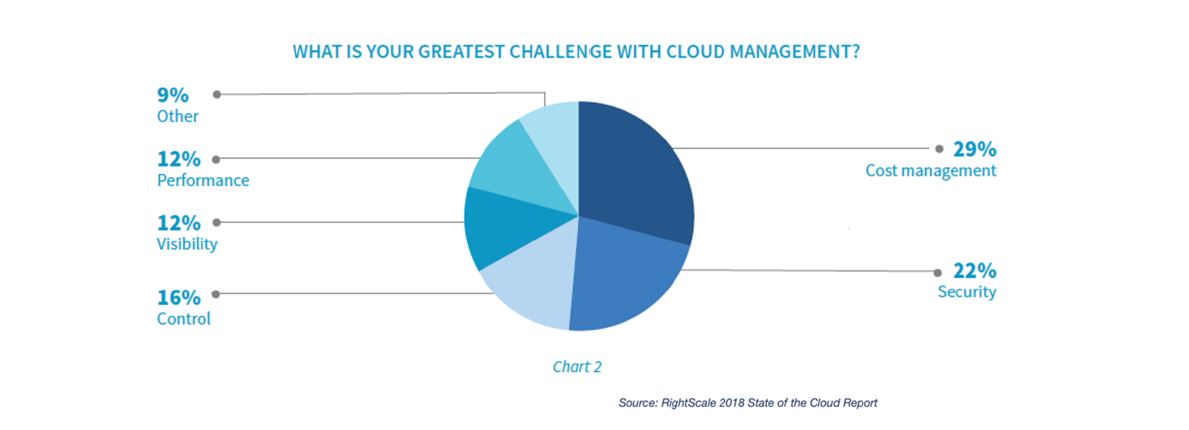 WHAT IS YOUR GREATEST CHALLENGE WITH CLOUD MANAGEMENT?

9%
Other

12%
Performance

12%
Visibility

16%
Control

29%
Cost management

22%
Security

Chart 2

Source: RightScale 2018 State of the Cloud Report